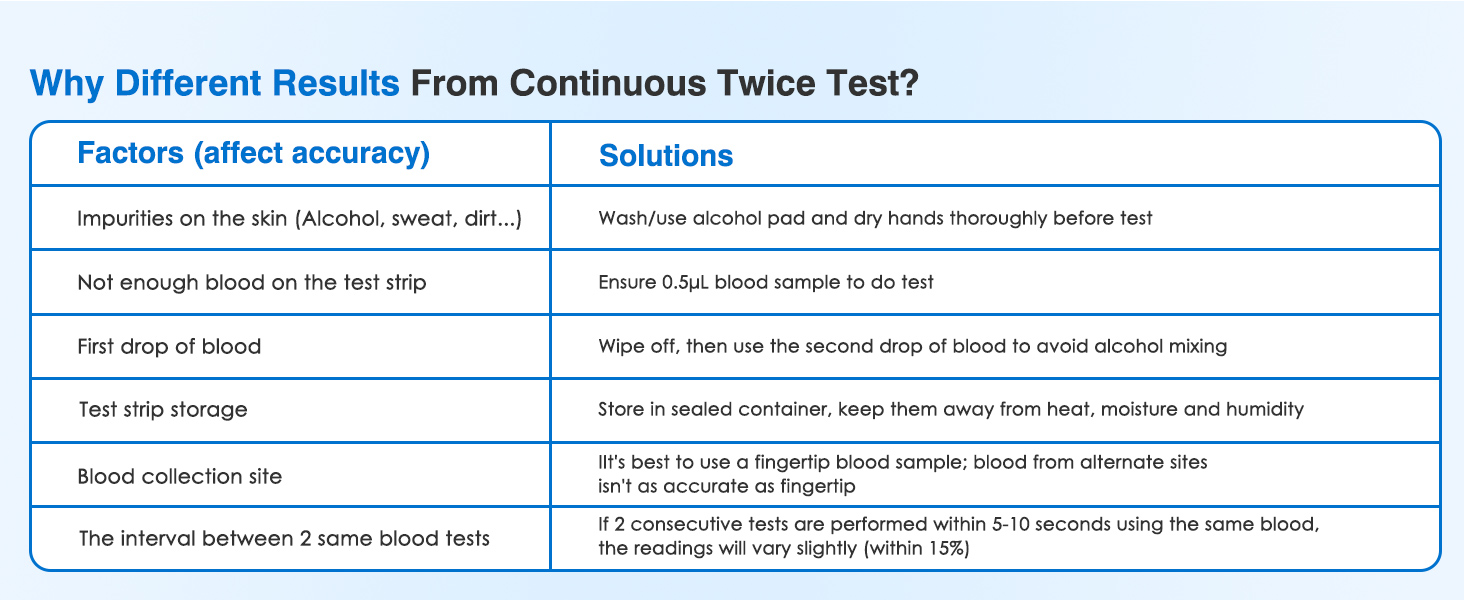 Why Different Results From Continuous Twice Test?

| Factors (affect accuracy) | Solutions |
|---|---|
| Impurities on the skin (Alcohol, sweat, dirt...) | Wash/use alcohol pad and dry hands thoroughly before test |
| Not enough blood on the test strip | Ensure 0.5μL blood sample to do test |
| First drop of blood | Wipe off, then use the second drop of blood to avoid alcohol mixing |
| Test strip storage | Store in sealed container, keep them away from heat, moisture and humidity |
| Blood collection site | IIt's best to use a fingertip blood sample; blood from alternate sites isn't as accurate as fingertip |
| The interval between 2 same blood tests | If 2 consecutive tests are performed within 5-10 seconds using the same blood, the readings will vary slightly (within 15%) |